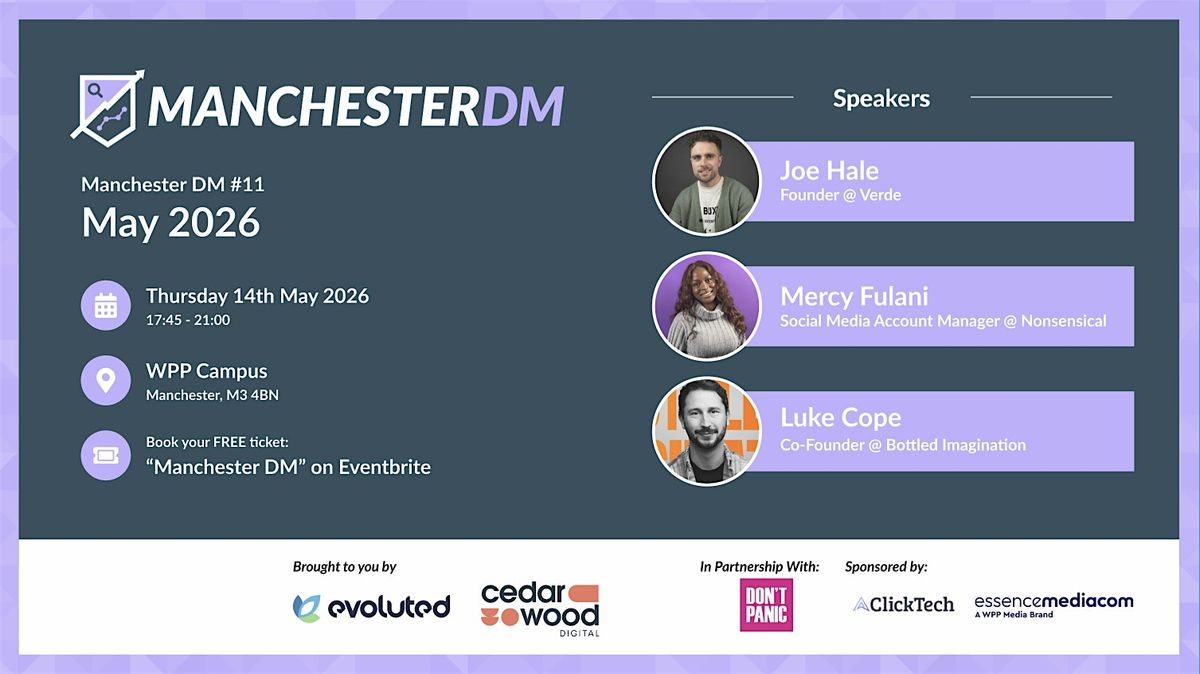 MANCHESTERDM

Manchester DM #11
May 2026

Thursday 14th May 2026
17:45 - 21:00

WPP Campus
Manchester, M3 4BN

Book your FREE ticket:
"Manchester DM" on Eventbrite

Speakers

Joe Hale
Founder @ Verde

Mercy Fulani
Social Media Account Manager @ Nonsensical

Luke Cope
Co-Founder @ Bottled Imagination

Brought to you by
evoluted
cedar wood DIGITAL

In Partnership With:
DON'T PANIC

Sponsored by:
ClickTech
essencemediacom
A WPP Media Brand